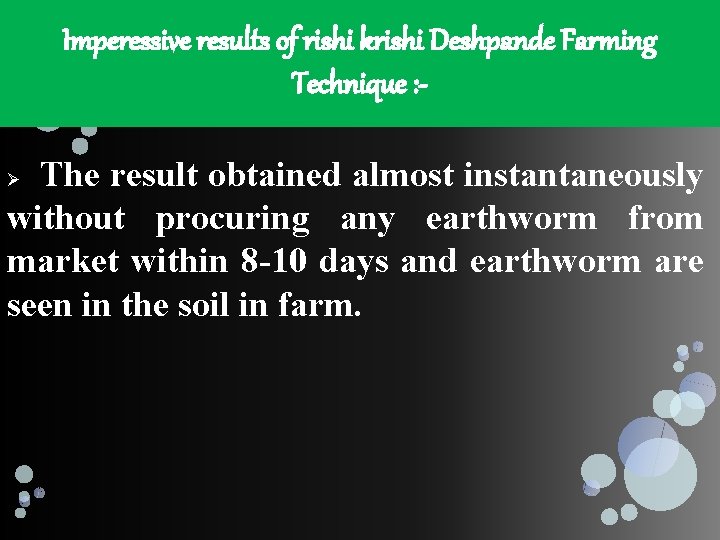 Imperessive results of rishi krishi Deshpande Farming Technique :-

➢ The result obtained almost instantaneously without procuring any earthworm from market within 8-10 days and earthworm are seen in the soil in farm.